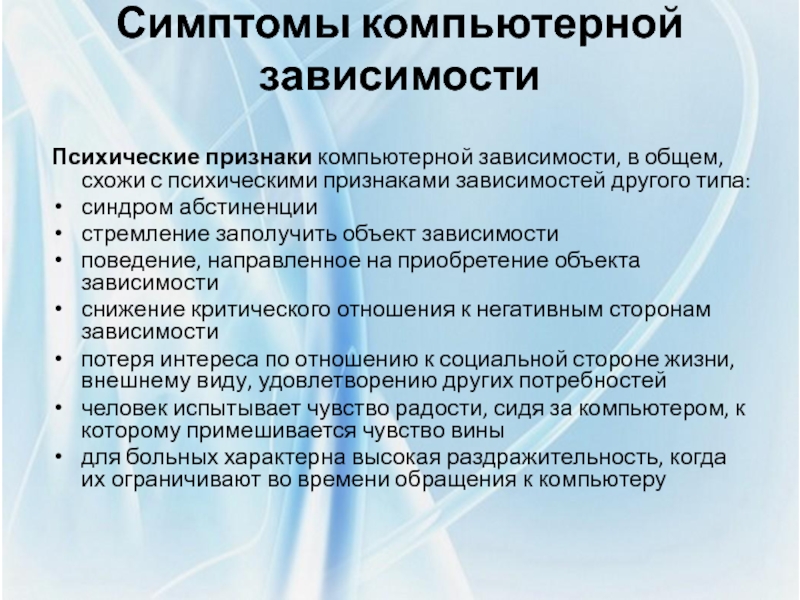 Симптомы компьютерной зависимости

Психические признаки компьютерной зависимости, в общем, схожи с психическими признаками зависимостей другого типа:
• синдром абстиненции
• стремление заполучить объект зависимости
• поведение, направленное на приобретение объекта зависимости
• снижение критического отношения к негативным сторонам зависимости
• потеря интереса по отношению к социальной стороне жизни, внешнему виду, удовлетворению других потребностей
• человек испытывает чувство радости, сидя за компьютером, к которому примешивается чувство вины
• для больных характерна высокая раздражительность, когда их ограничивают во времени обращения к компьютеру